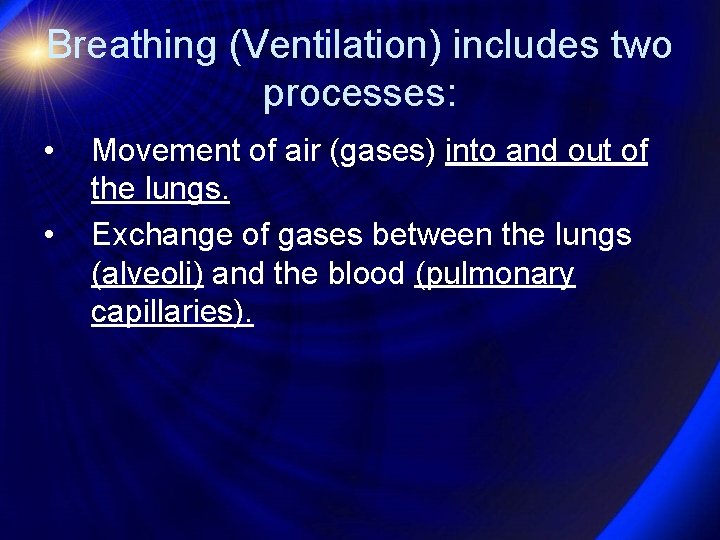 Breathing (Ventilation) includes two processes:

• Movement of air (gases) into and out of the lungs.

• Exchange of gases between the lungs (alveoli) and the blood (pulmonary capillaries).